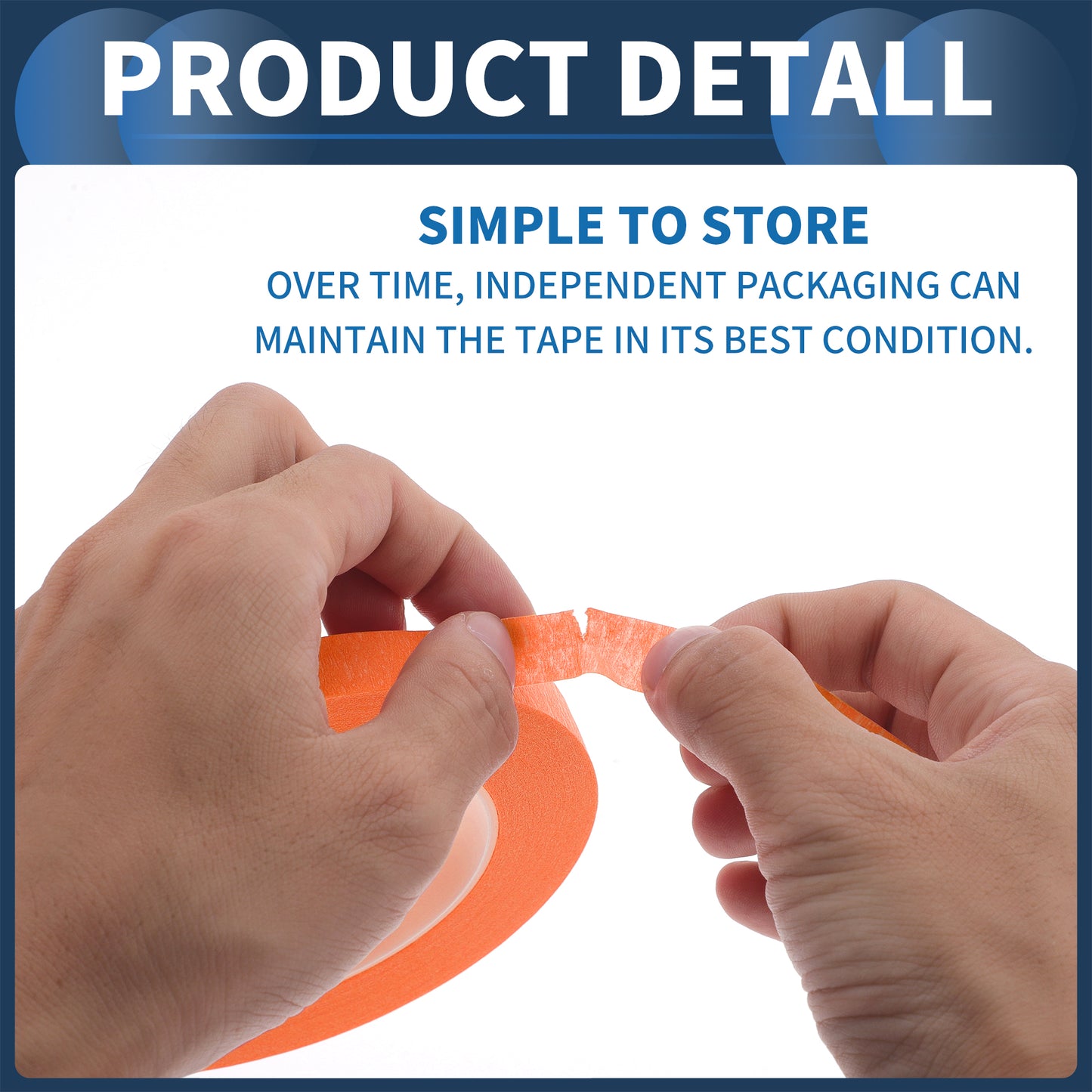 PRODUCT DETALL

SIMPLE TO STORE

OVER TIME, INDEPENDENT PACKAGING CAN MAINTAIN THE TAPE IN ITS BEST CONDITION.